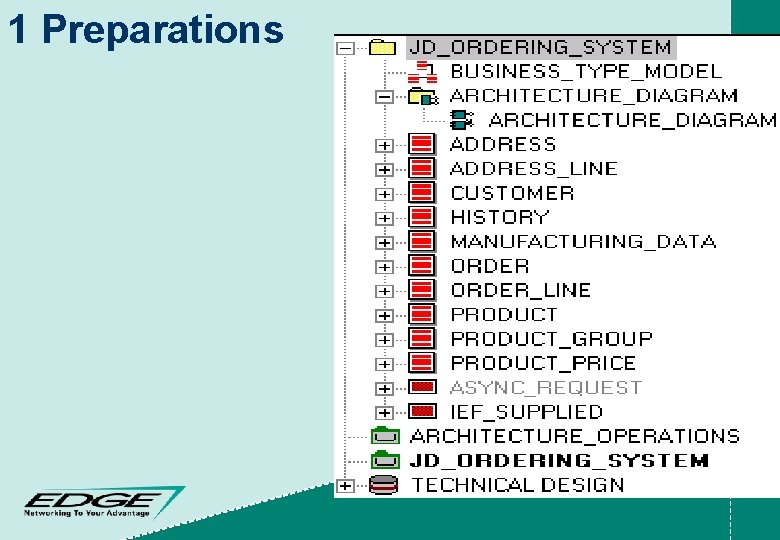 1 Preparations

JD_ORDERING_SYSTEM
BUSINESS_TYPE_MODEL
ARCHITECTURE_DIAGRAM
ARCHITECTURE_DIAGRAM
ADDRESS
ADDRESS_LINE
CUSTOMER
HISTORY
MANUFACTURING_DATA
ORDER
ORDER_LINE
PRODUCT
PRODUCT_GROUP
PRODUCT_PRICE
ASYNC_REQUEST
IEF_SUPPLIED
ARCHITECTURE_OPERATIONS
JD_ORDERING_SYSTEM
TECHNICAL DESIGN

EDGE
Networking To Your Advantage